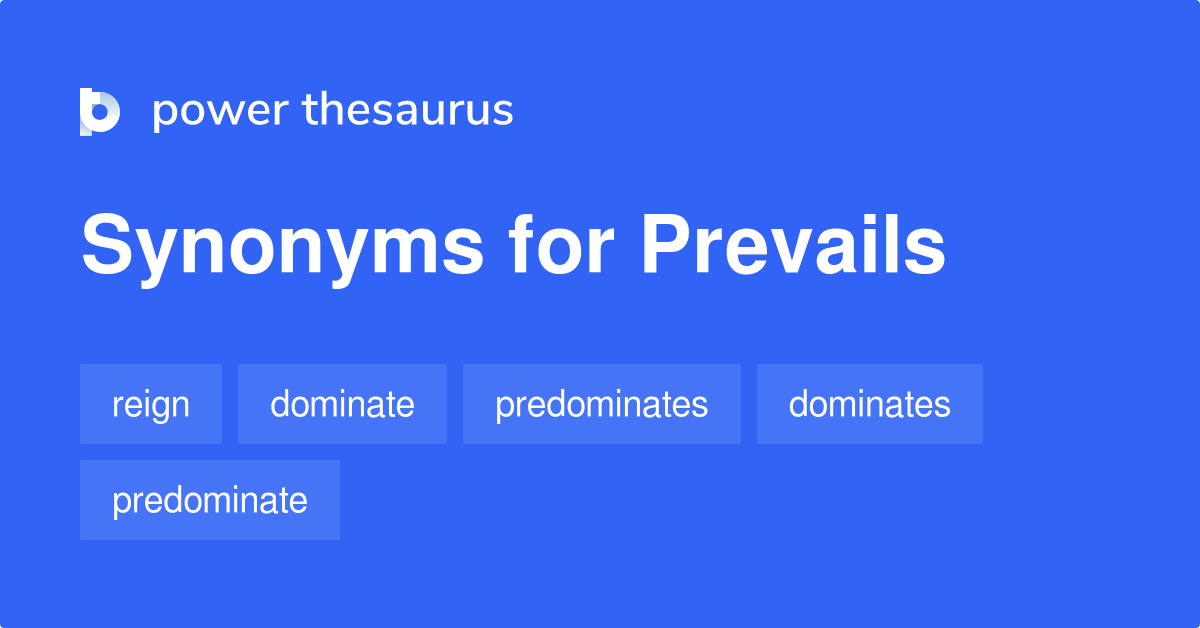 power thesaurus

Synonyms for Prevails

reign
dominate
predominates
dominates
predominate